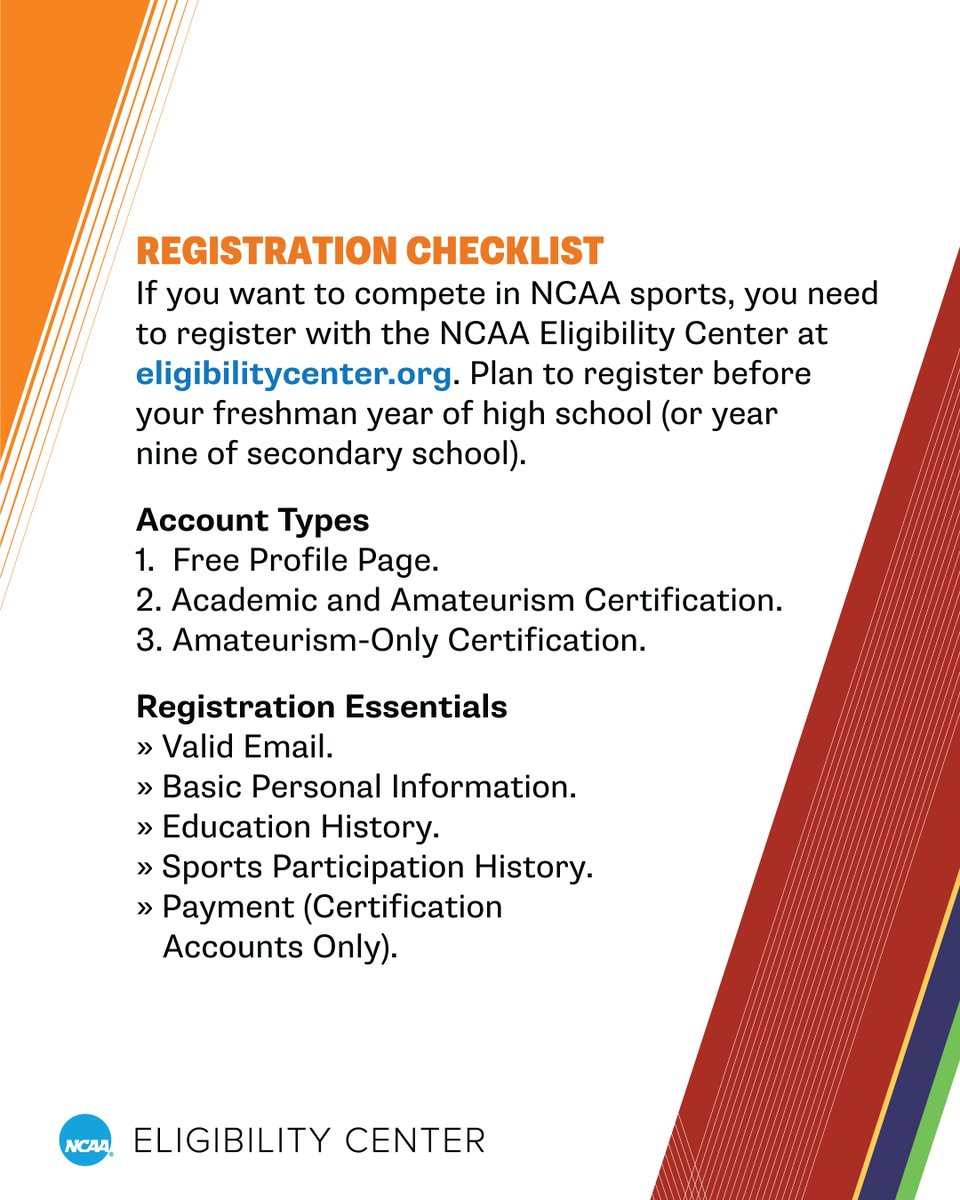 REGISTRATION CHECKLIST
If you want to compete in NCAA sports, you need to register with the NCAA Eligibility Center at eligibilitycenter.org. Plan to register before your freshman year of high school (or year nine of secondary school).

Account Types
1. Free Profile Page.
2. Academic and Amateurism Certification.
3. Amateurism-Only Certification.

Registration Essentials
» Valid Email.
» Basic Personal Information.
» Education History.
» Sports Participation History.
» Payment (Certification Accounts Only).

NCAA ELIGIBILITY CENTER